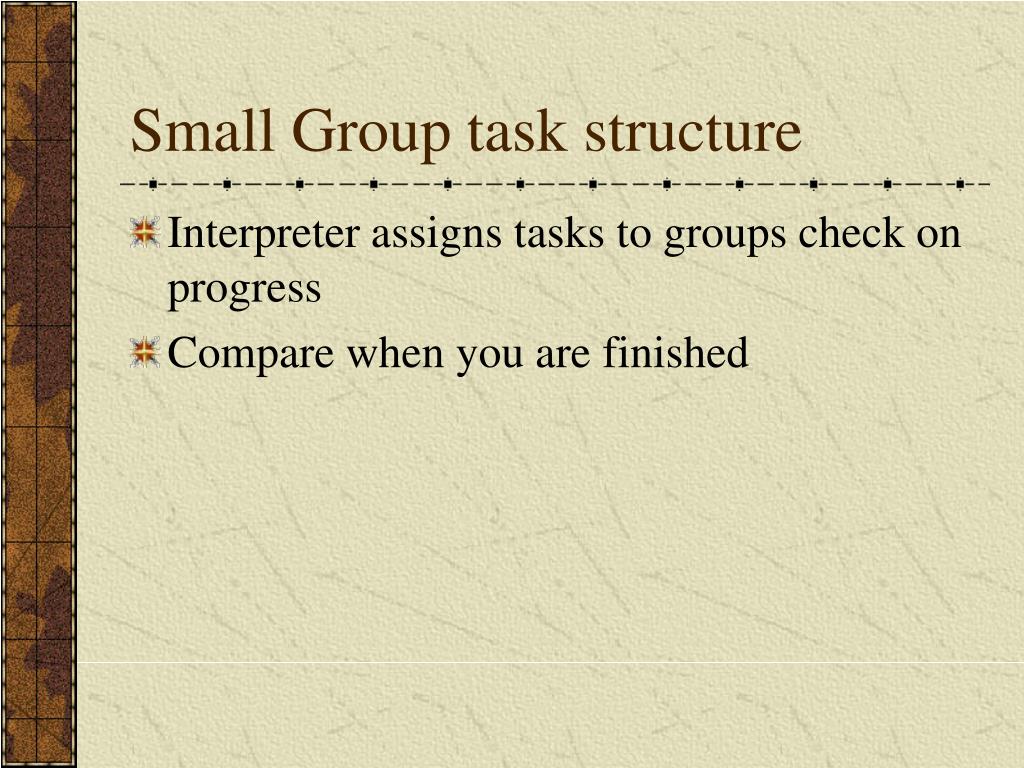 Small Group task structure

Interpreter assigns tasks to groups check on progress

Compare when you are finished